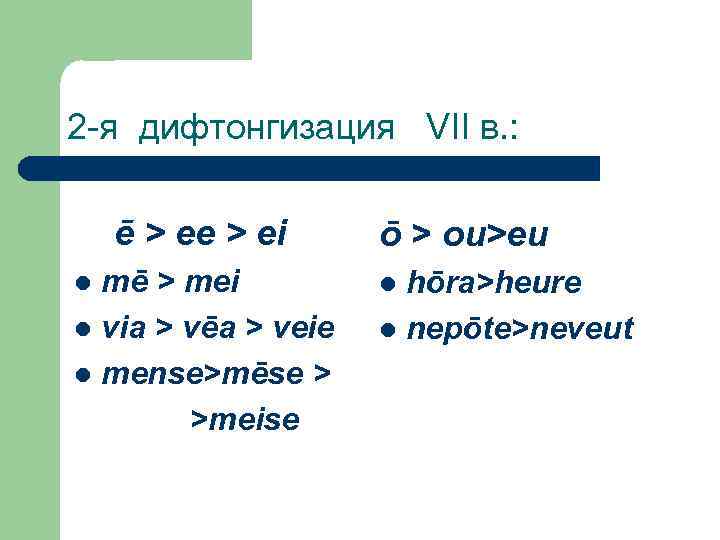 2-я дифтонгизация VII в.:

ē > ee > ei
- mē > mei
- via > vēa > veie
- mense>mēse > >meise

ō > ou>eu
- hōra>heure
- nepōte>neveut